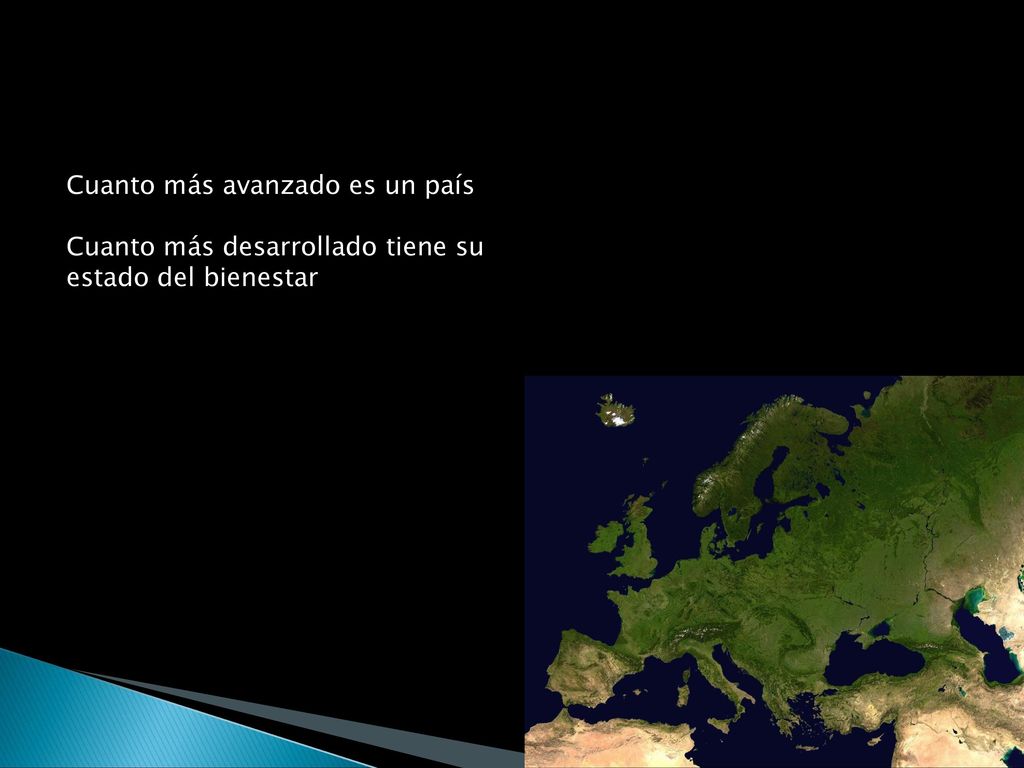 Cuanto más avanzado es un país

Cuanto más desarrollado tiene su estado del bienestar